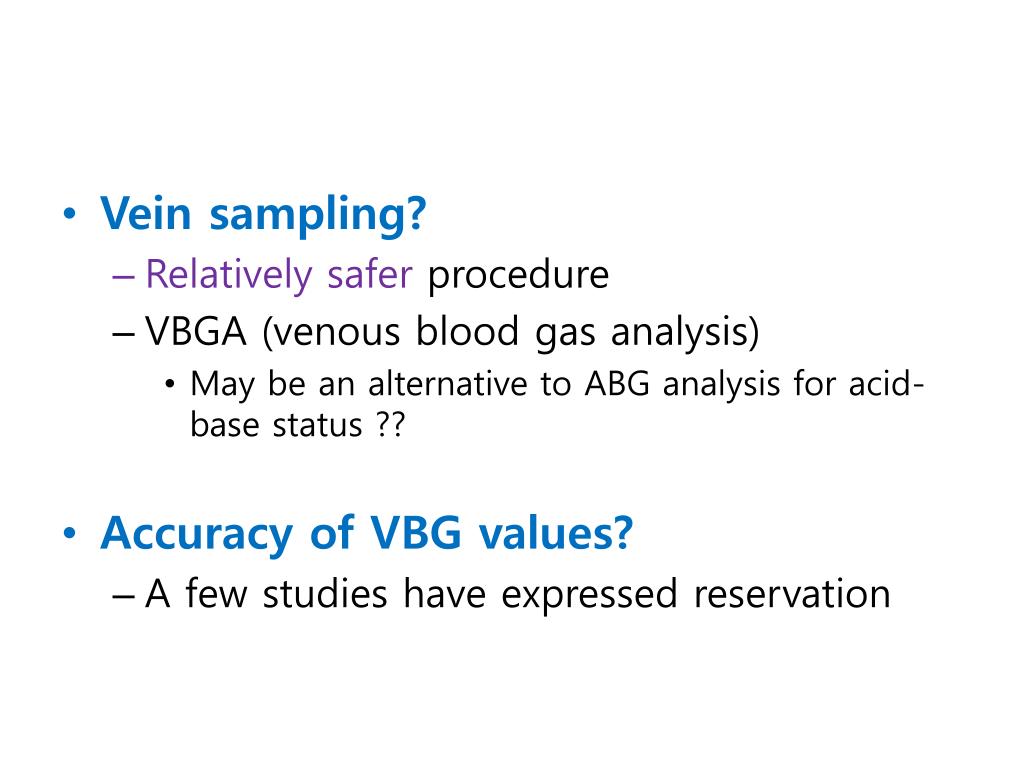 • Vein sampling?
– Relatively safer procedure
– VBGA (venous blood gas analysis)
• May be an alternative to ABG analysis for acid-base status ??

• Accuracy of VBG values?
– A few studies have expressed reservation